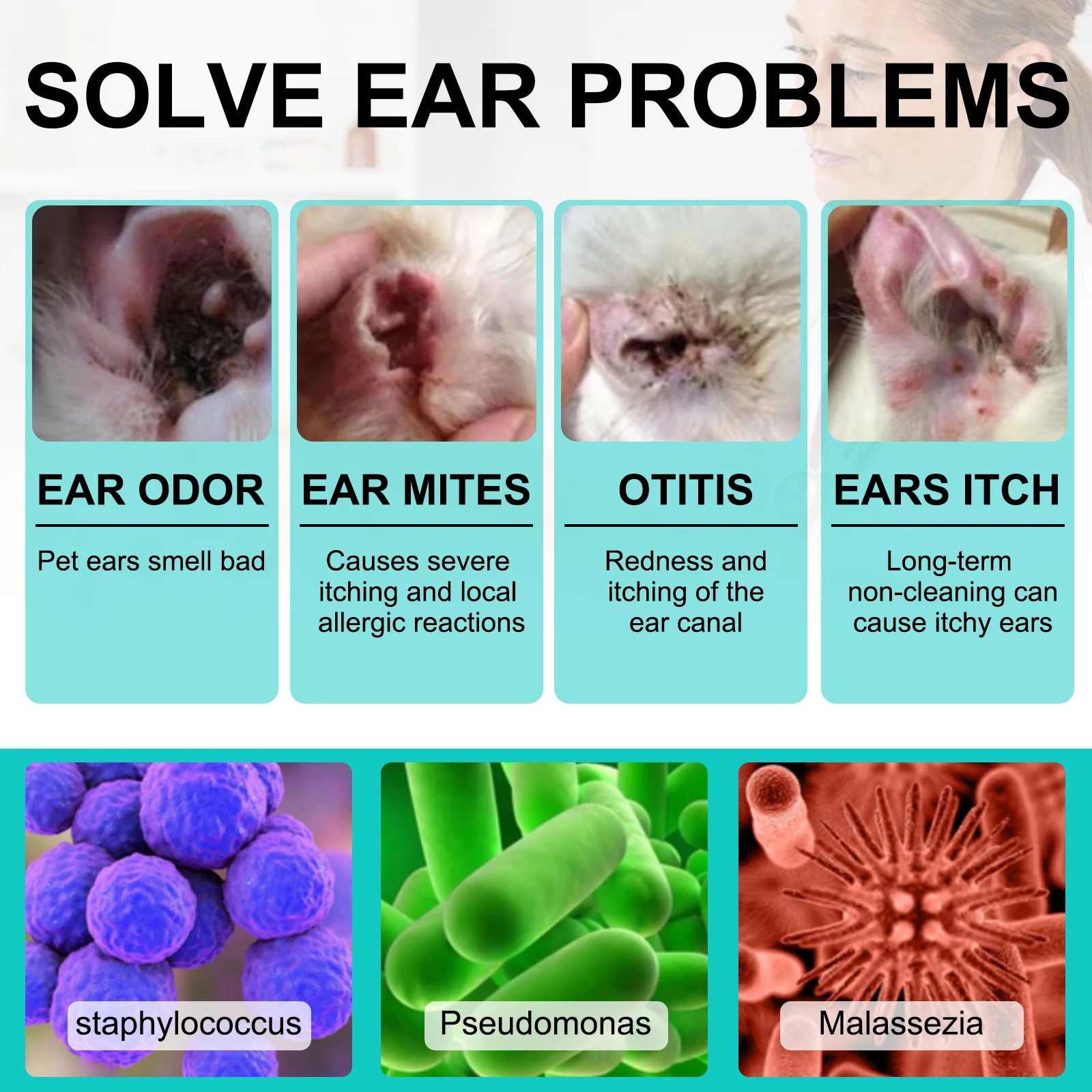 SOLVE EAR PROBLEMS

EAR ODOR

Pet ears smell bad

EAR MITES

Causes severe itching and local allergic reactions

OTITIS

Redness and itching of the ear canal

EARS ITCH

Long-term non-cleaning can cause itchy ears

staphylococcus

Pseudomonas

Malassezia